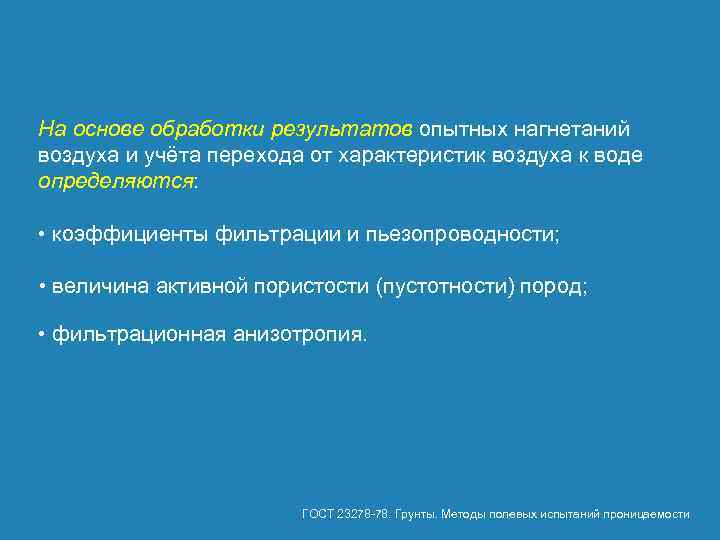 На основе обработки результатов опытных нагнетаний воздуха и учёта перехода от характеристик воздуха к воде определяются:

• коэффициенты фильтрации и пьезопроводности;

• величина активной пористости (пустотности) пород;

• фильтрационная анизотропия.

ГОСТ 23278-78. Грунты. Методы полевых испытаний проницаемости